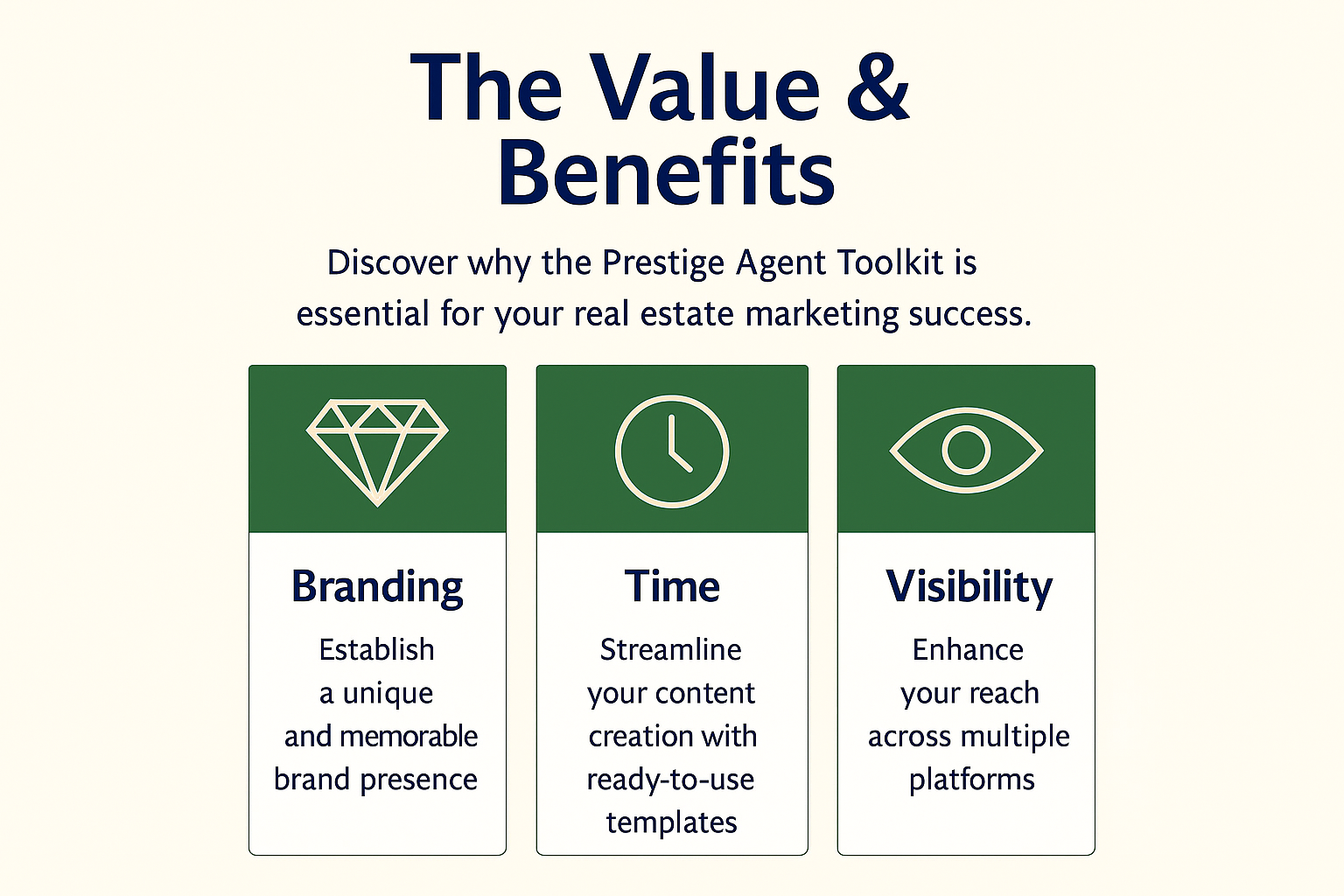 The Value & Benefits

Discover why the Prestige Agent Toolkit is essential for your real estate marketing success.

Branding

Establish a unique and memorable brand presence

Time

Streamline your content creation with ready-to-use templates

Visibility

Enhance your reach across multiple platforms